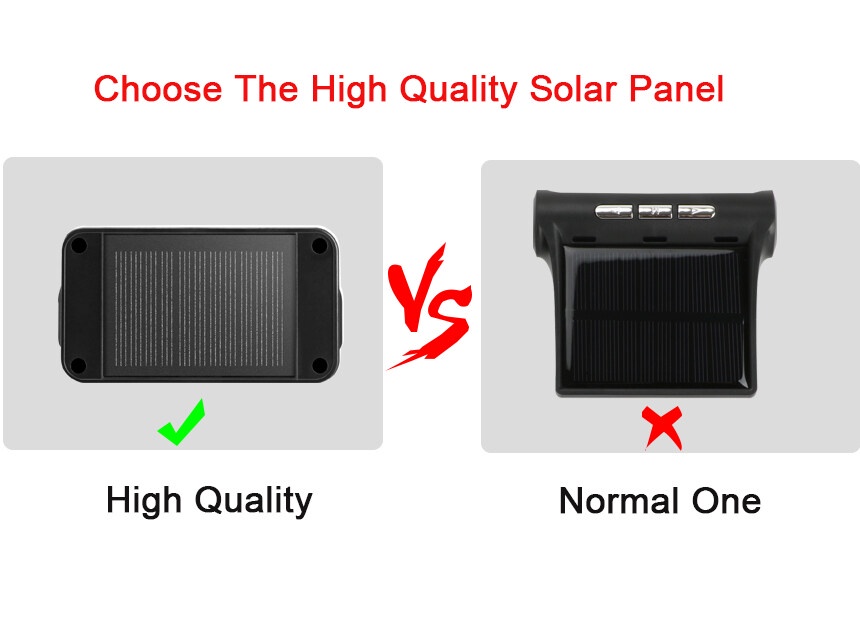 Choose The High Quality Solar Panel

VS

High Quality

Normal One